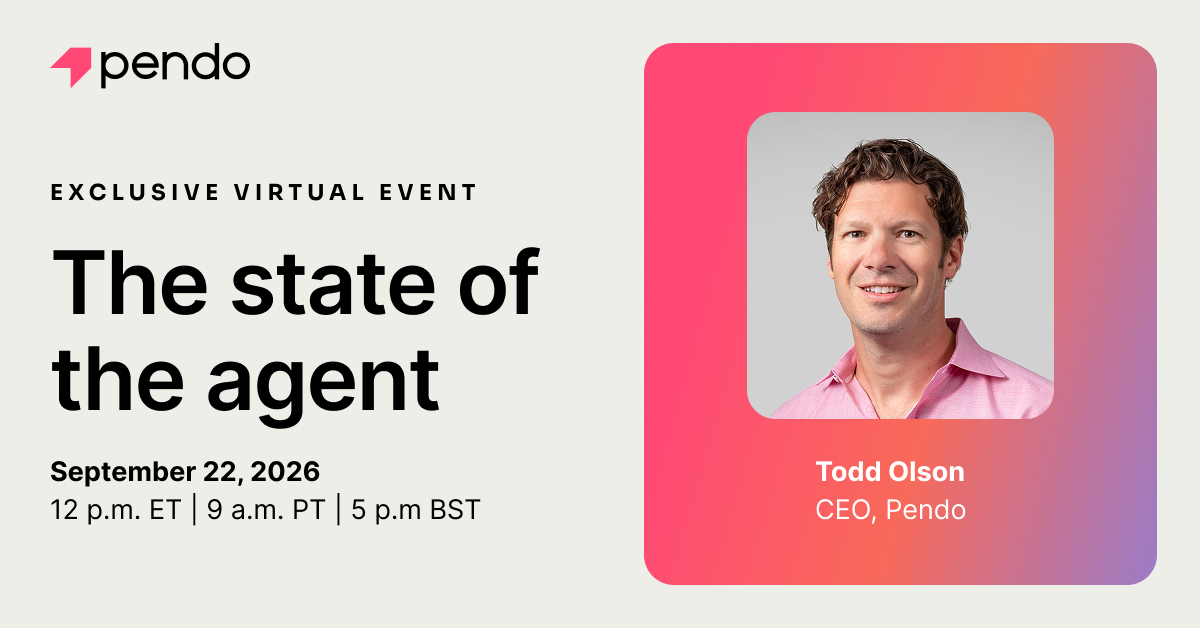 pendo

EXCLUSIVE VIRTUAL EVENT

The state of the agent

September 22, 2026
12 p.m. ET | 9 a.m. PT | 5 p.m BST

Todd Olson
CEO, Pendo